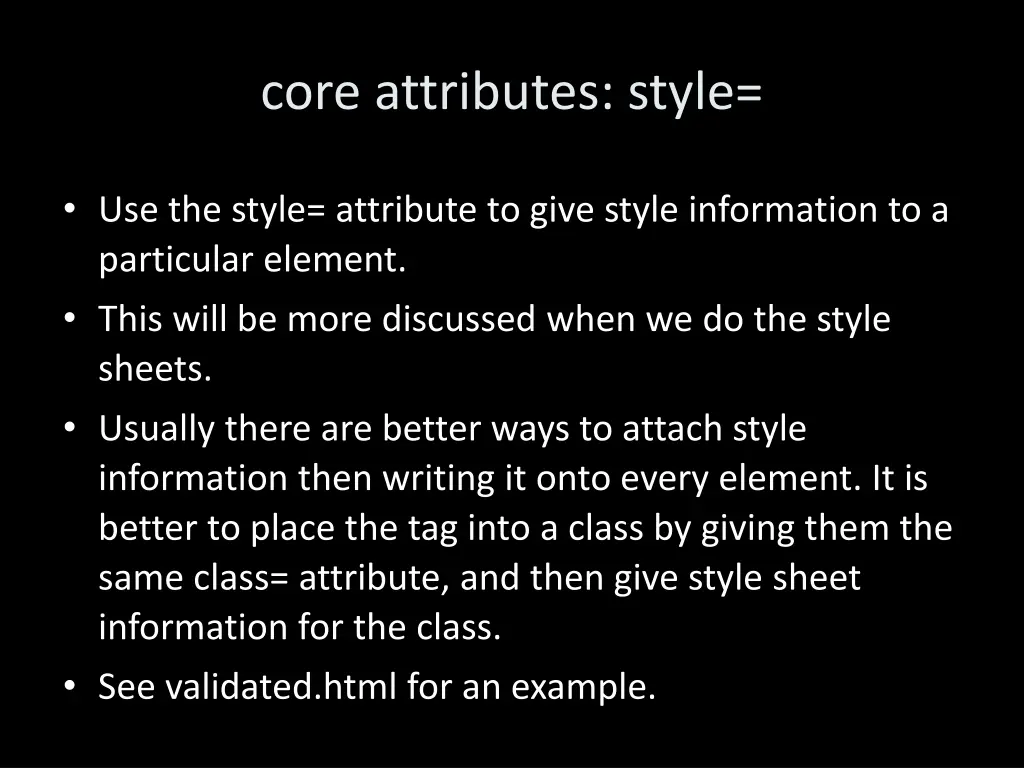 core attributes: style=

• Use the style= attribute to give style information to a particular element.
• This will be more discussed when we do the style sheets.
• Usually there are better ways to attach style information then writing it onto every element. It is better to place the tag into a class by giving them the same class= attribute, and then give style sheet information for the class.
• See validated.html for an example.